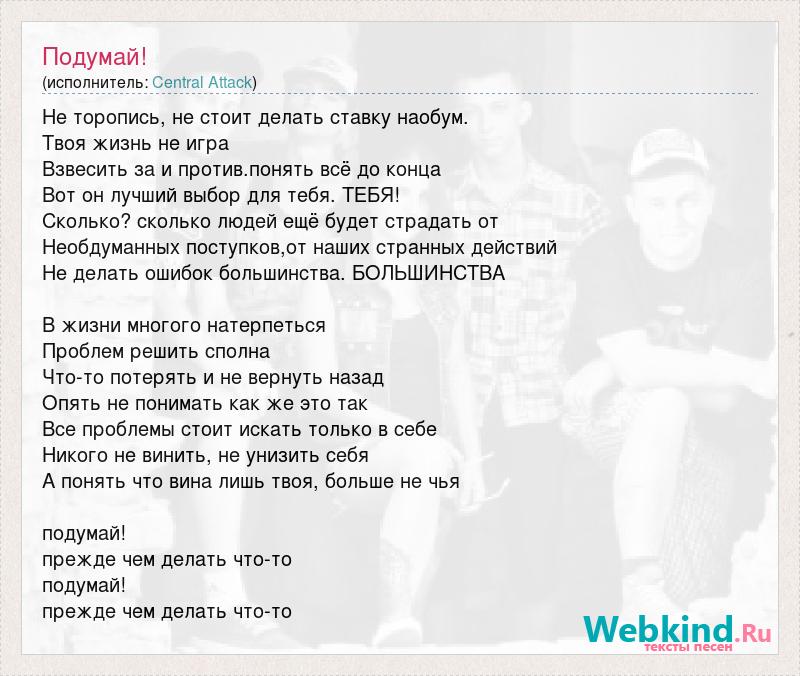 Подумай!
(исполнитель: Central Attack)

Не торопись, не стоит делать ставку наобум.
Твоя жизнь не игра
Взвесить за и против.понять всё до конца
Вот он лучший выбор для тебя. ТЕБЯ!
Сколько? сколько людей ещё будет страдать от
Необдуманных поступков,от наших странных действий
Не делать ошибок большинства. БОЛЬШИНСТВА

В жизни многого натерпеться
Проблем решить сполна
Что-то потерять и не вернуть назад
Опять не понимать как же это так
Все проблемы стоит искать только в себе
Никого не винить, не унизить себя
А понять что вина лишь твоя, больше не чья

подумай!
прежде чем делать что-то
подумай!
прежде чем делать что-то

Webkind.Ru
тексты песен